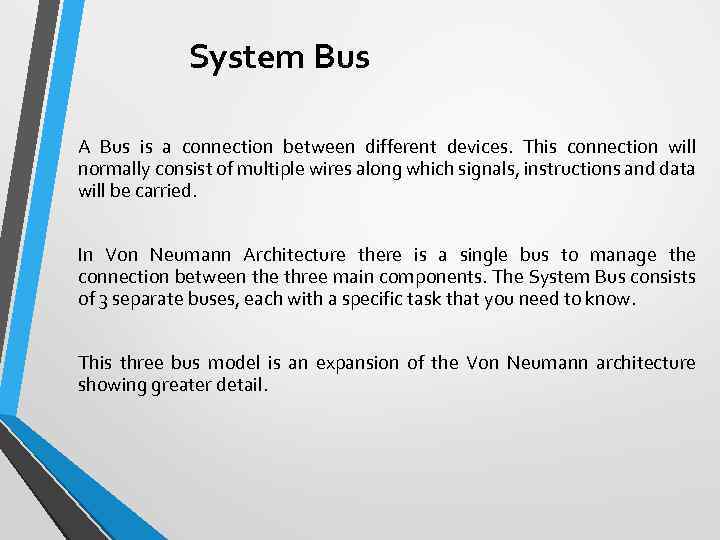 System Bus

A Bus is a connection between different devices. This connection will normally consist of multiple wires along which signals, instructions and data will be carried.

In Von Neumann Architecture there is a single bus to manage the connection between the three main components. The System Bus consists of 3 separate buses, each with a specific task that you need to know.

This three bus model is an expansion of the Von Neumann architecture showing greater detail.